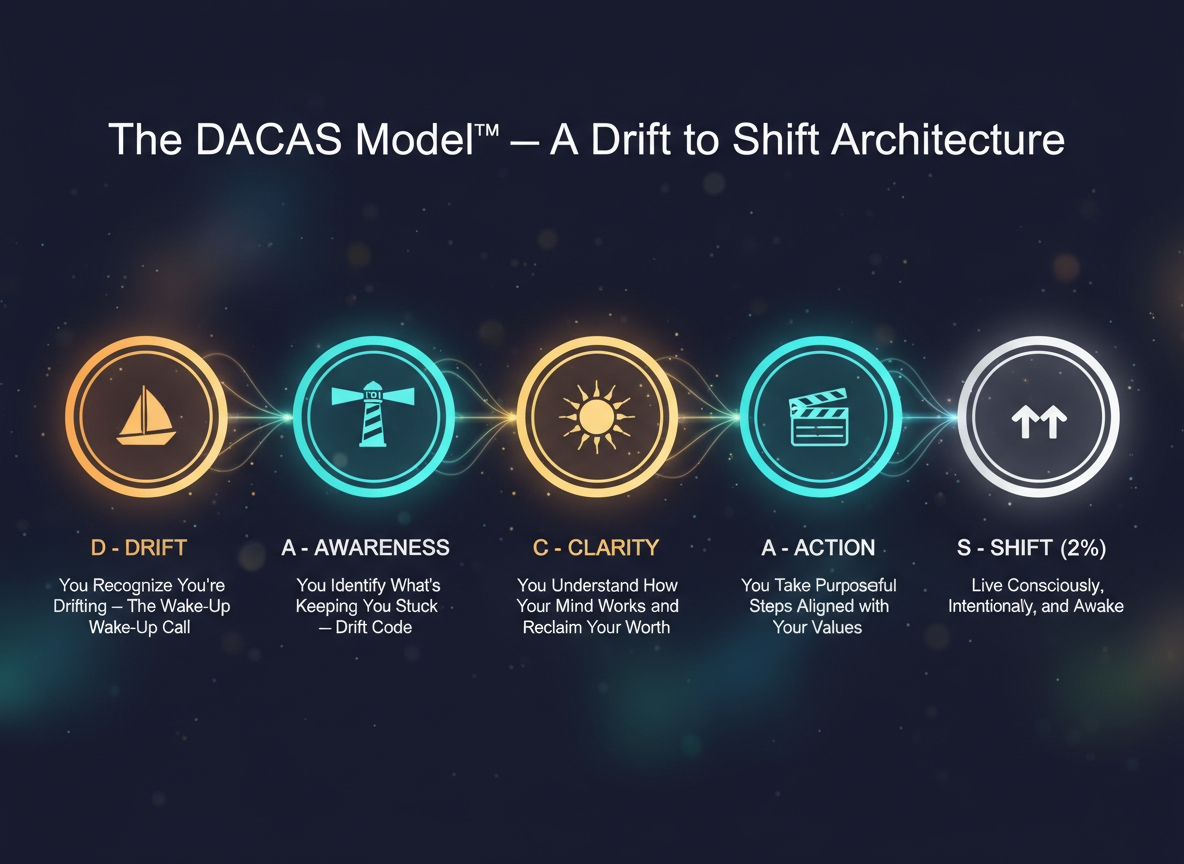 The DACAS Model™ – A Drift to Shift Architecture

D - DRIFT

You Recognize You're Drifting – The Wake-Up Wake-Up Call

A - AWARENESS

You Identify What's Keeping You Stuck – Drift Code

C - CLARITY

You Understand How Your Mind Works and Reclaim Your Worth

A - ACTION

You Take Purposeful Steps Aligned with Your Values

S - SHIFT (2%)

Live Consciously, Intentionaly, and Awake